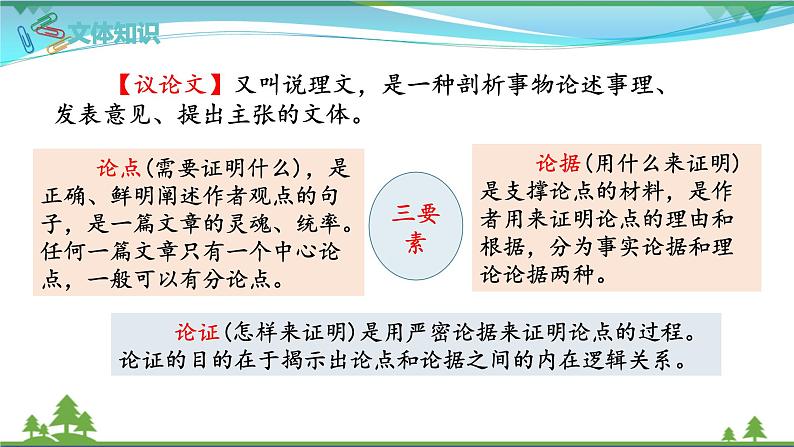 文体知识

【议论文】又叫说理文，是一种剖析事物论述事理、发表意见、提出主张的文体。

论点（需要证明什么），是正确、鲜明阐述作者观点的句子，是一篇文章的灵魂、统率。任何一篇文章只有一个中心论点，一般可以有分论点。

三要素

论据（用什么来证明）是支撑论点的材料，是作者用来证明论点的理由和根据，分为事实论据和理论论据两种。

论证（怎样来证明）是用严密论据来证明论点的过程。论证的目的在于揭示出论点和论据之间的内在逻辑关系。